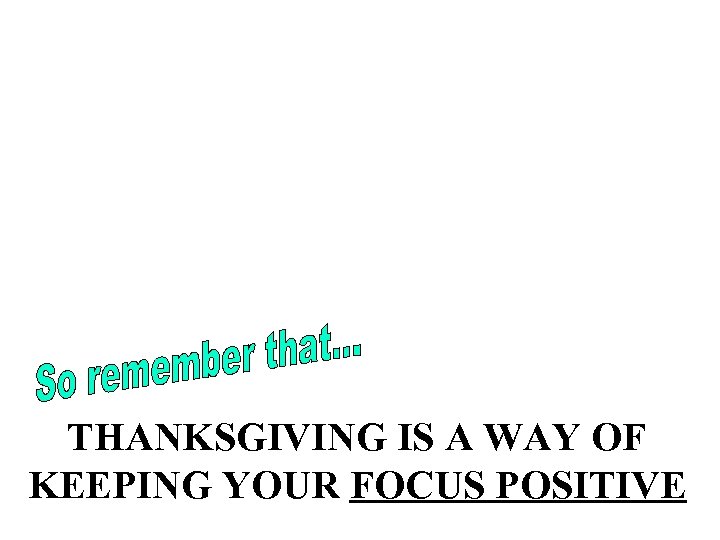 So remember that...

THANKSGIVING IS A WAY OF KEEPING YOUR FOCUS POSITIVE